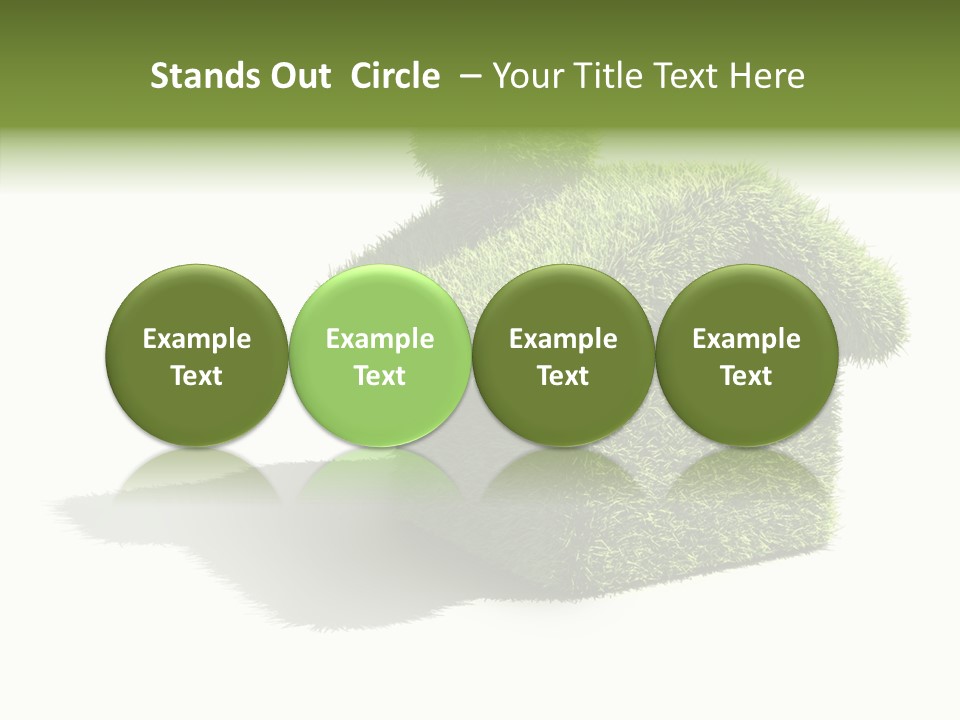 Stands Out Circle – Your Title Text Here

Example Text

Example Text

Example Text

Example Text